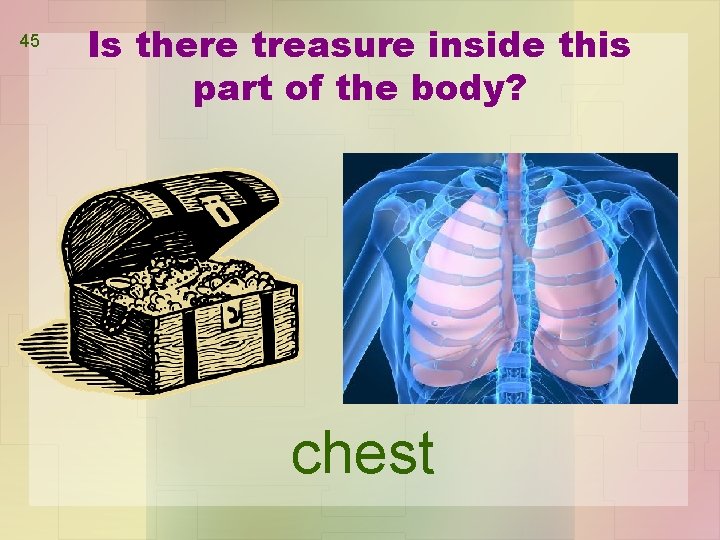 45

Is there treasure inside this part of the body?

chest